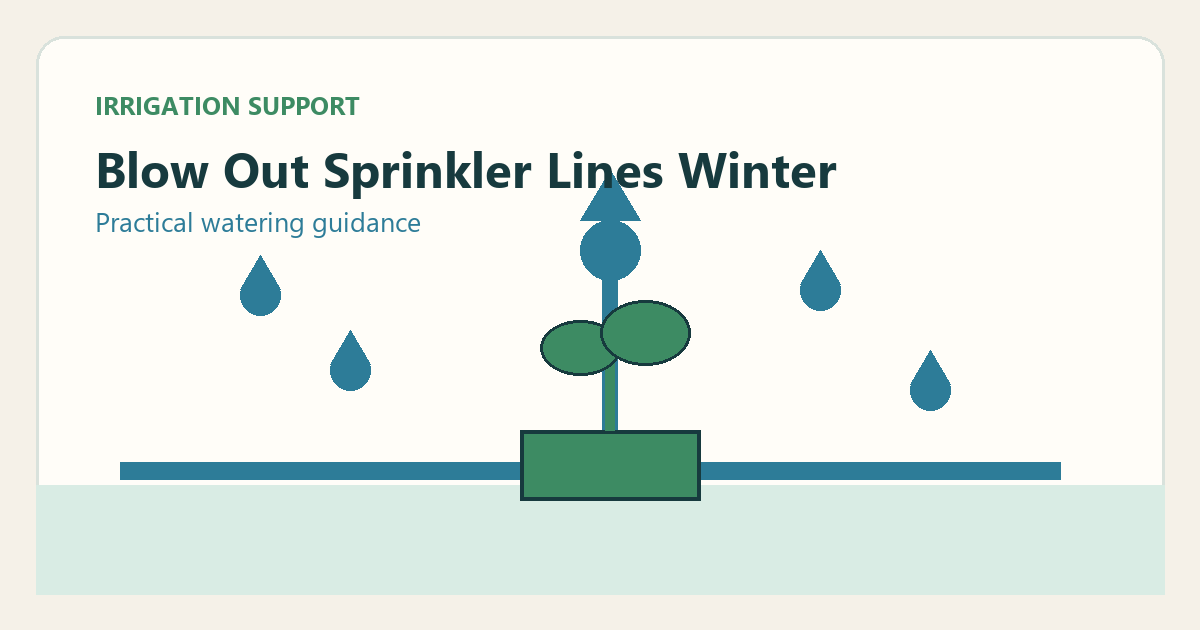 IRRIGATION SUPPORT

Blow Out Sprinkler Lines Winter

Practical watering guidance